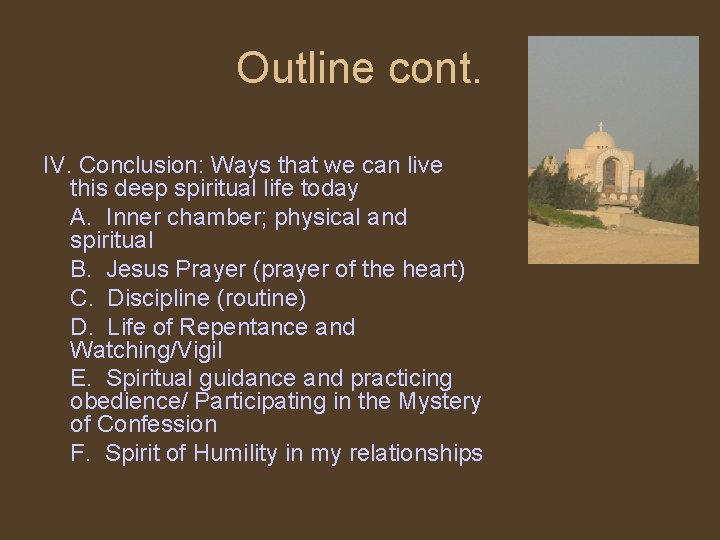 Outline cont.

IV. Conclusion: Ways that we can live this deep spiritual life today

A. Inner chamber; physical and spiritual

B. Jesus Prayer (prayer of the heart)

C. Discipline (routine)

D. Life of Repentance and Watching/Vigil

E. Spiritual guidance and practicing obedience/ Participating in the Mystery of Confession

F. Spirit of Humility in my relationships